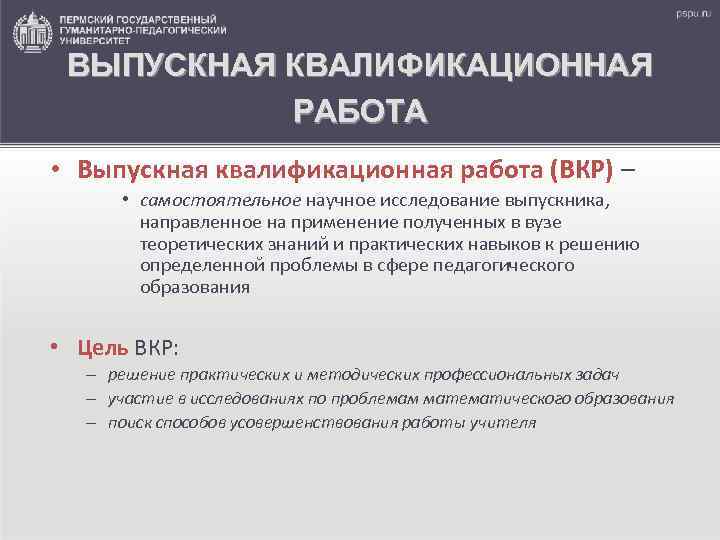 ПЕРМСКИЙ ГОСУДАРСТВЕННЫЙ ГУМАНИТАРНО-ПЕДАГОГИЧЕСКИЙ УНИВЕРСИТЕТ

pspu.ru

ВЫПУСКНАЯ КВАЛИФИКАЦИОННАЯ РАБОТА

• Выпускная квалификационная работа (ВКР) –
 • самостоятельное научное исследование выпускника, направленное на применение полученных в вузе теоретических знаний и практических навыков к решению определенной проблемы в сфере педагогического образования

• Цель ВКР:
 – решение практических и методических профессиональных задач
 – участие в исследованиях по проблемам математического образования
 – поиск способов усовершенствования работы учителя